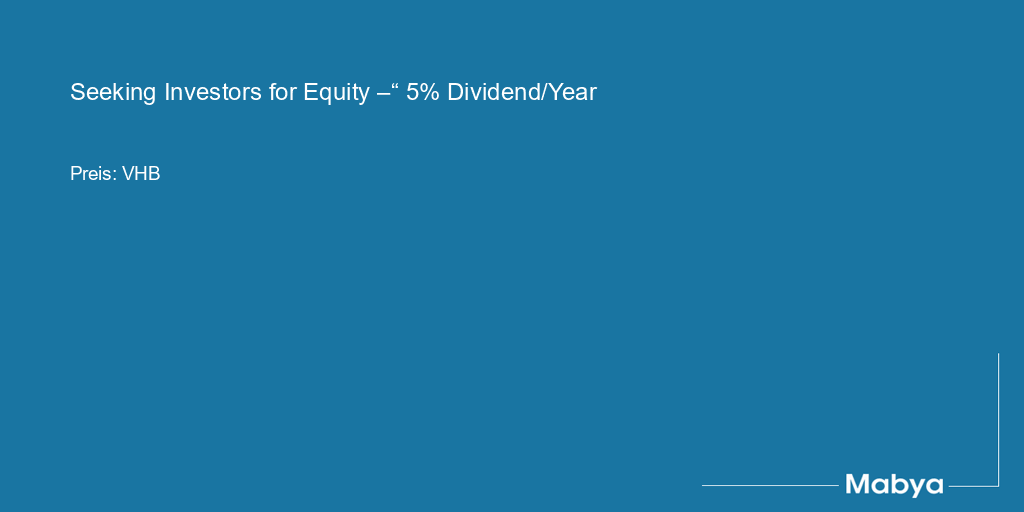 Seeking Investors for Equity –“ 5% Dividend/Year

Preis: VHB

Mabya